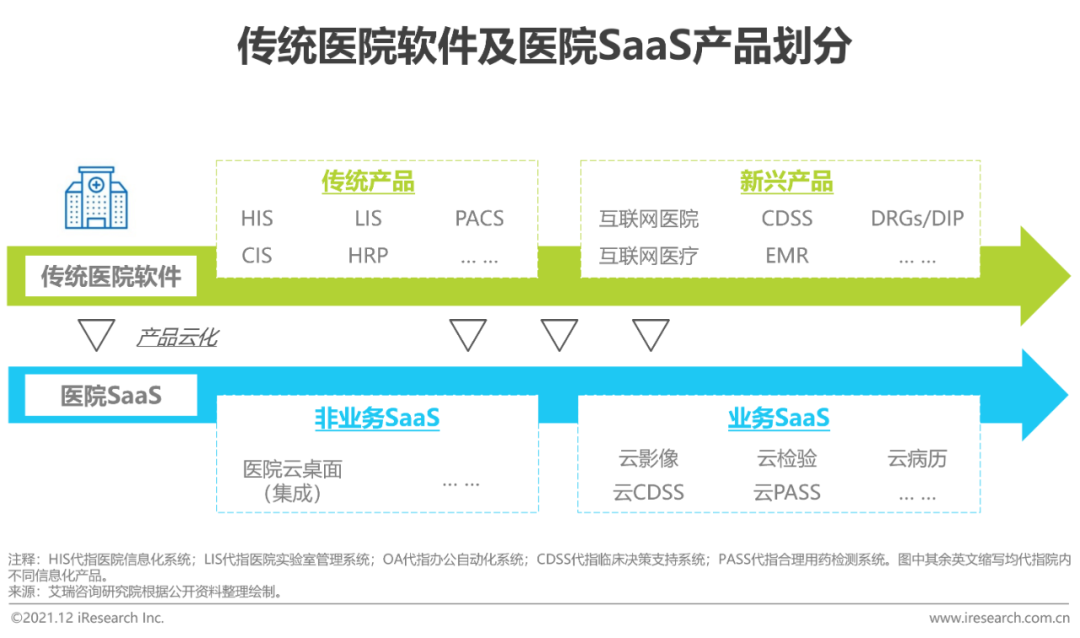 传统医院软件及医院SaaS产品划分

传统产品

HIS LIS PACS
CIS HRP … …

新兴产品

互联网医院 CDSS DRGs/DIP
互联网医疗 EMR … …

传统医院软件

产品云化

医院SaaS

非业务SaaS

医院云桌面（集成） … …

业务SaaS

云影像 云检验 云病历
云CDSS 云PASS … …

注释：HIS代指医院信息化系统；LIS代指医院实验室管理系统；OA代指办公自动化系统；CDSS代指临床决策支持系统；PASS代指合理用药检测系统。图中其余英文缩写均代指院内不同信息化产品。
来源：艾瑞咨询研究院根据公开资料整理绘制。

©2021.12 iResearch Inc. www.iresearch.com.cn